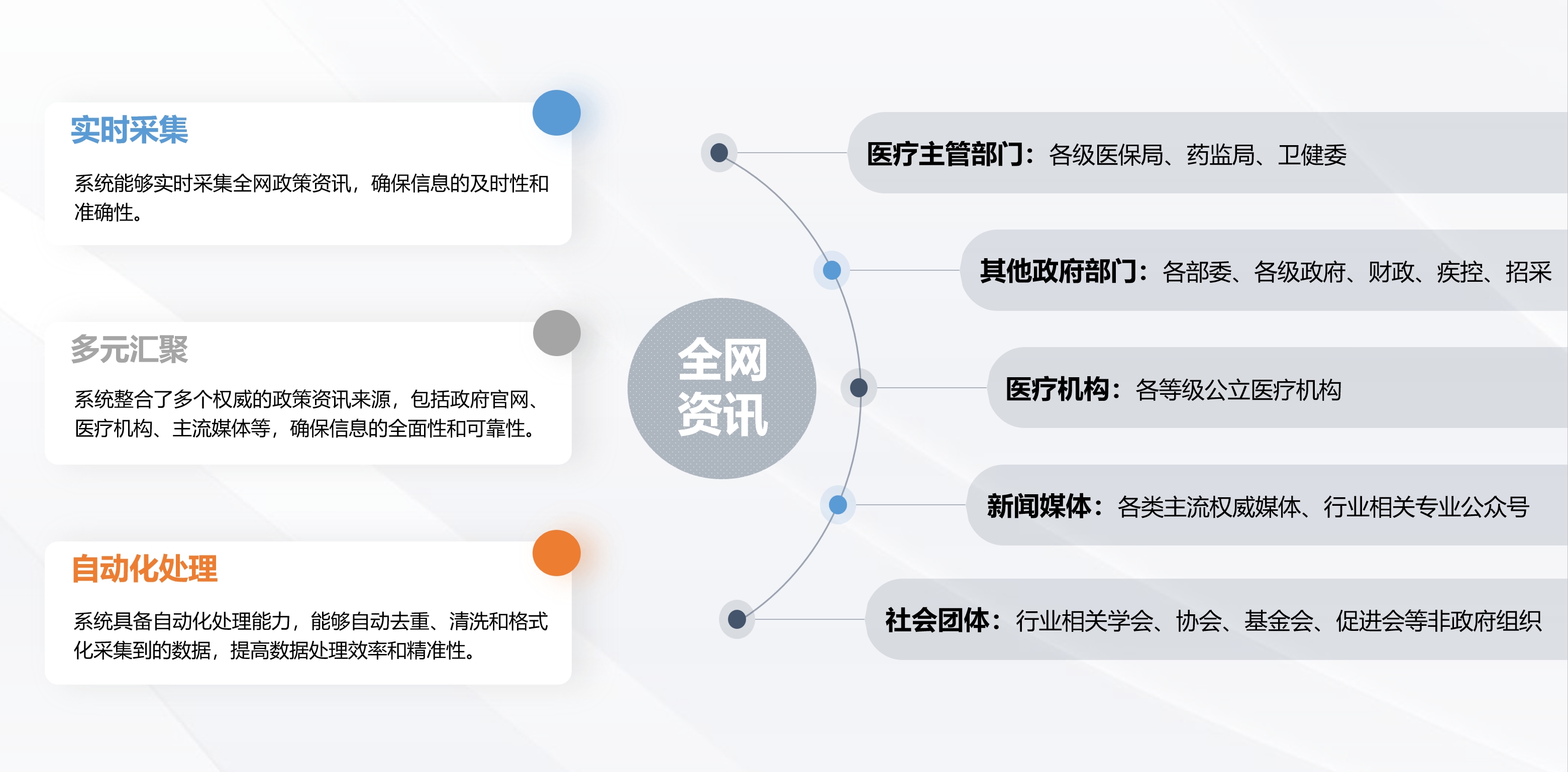 实时采集

系统能够实时采集全网政策资讯，确保信息的及时性和准确性。

多元汇聚

系统整合了多个权威的政策资讯来源，包括政府官网、医疗机构、主流媒体等，确保信息的全面性和可靠性。

自动化处理

系统具备自动化处理能力，能够自动去重、清洗和格式化采集到的数据，提高数据处理效率和精准性。

全网资讯

医疗主管部门：各级医保局、药监局、卫健委

其他政府部门：各部委、各级政府、财政、疾控、招采

医疗机构：各等级公立医疗机构

新闻媒体：各类主流权威媒体、行业相关专业公众号

社会团体：行业相关学会、协会、基金会、促进会等非政府组织